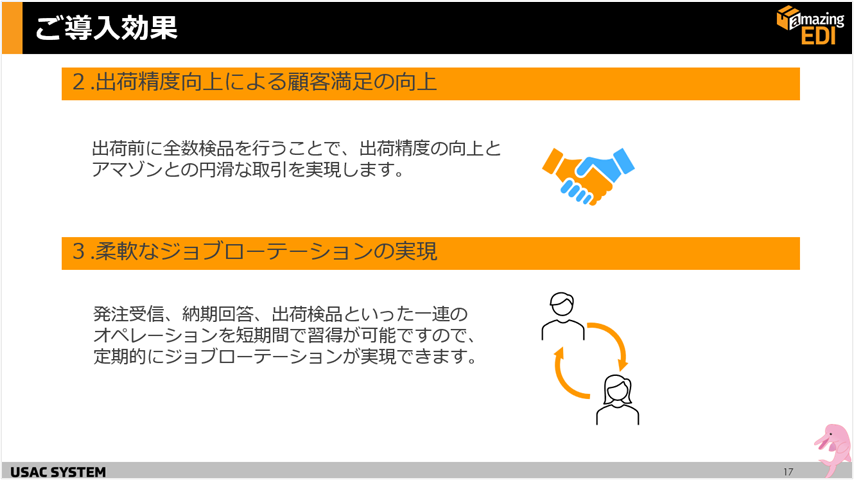 ご導入効果

amazing EDI

2.出荷精度向上による顧客満足の向上

出荷前に全数検品を行うことで、出荷精度の向上とアマゾンとの円滑な取引を実現します。

3.柔軟なジョブローテーションの実現

発注受信、納期回答、出荷検品といった一連のオペレーションを短期間で習得が可能ですので、定期的にジョブローテーションが実現できます。

USAC SYSTEM

17